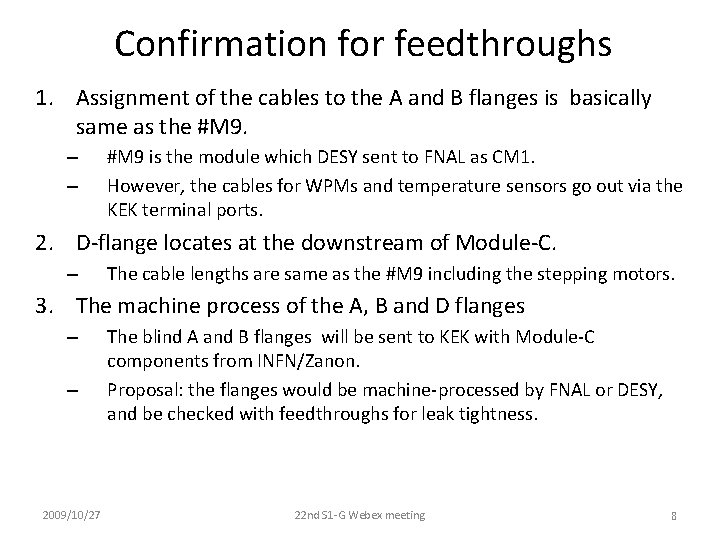 Confirmation for feedthroughs

1. Assignment of the cables to the A and B flanges is basically same as the #M9.

– #M9 is the module which DESY sent to FNAL as CM1.

– However, the cables for WPMs and temperature sensors go out via the KEK terminal ports.

2. D-flange locates at the downstream of Module-C.

– The cable lengths are same as the #M9 including the stepping motors.

3. The machine process of the A, B and D flanges

– The blind A and B flanges will be sent to KEK with Module-C components from INFN/Zanon.

– Proposal: the flanges would be machine-processed by FNAL or DESY, and be checked with feedthroughs for leak tightness.

2009/10/27

22nd S1-G Webex meeting

8